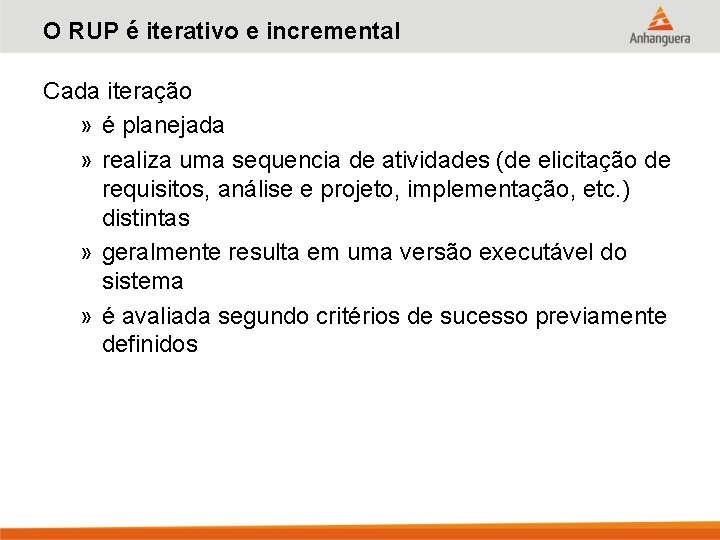 O RUP é iterativo e incremental

Anhanguera

Cada iteração

» é planejada

» realiza uma sequencia de atividades (de elicitação de requisitos, análise e projeto, implementação, etc.) distintas

» geralmente resulta em uma versão executável do sistema

» é avaliada segundo critérios de sucesso previamente definidos